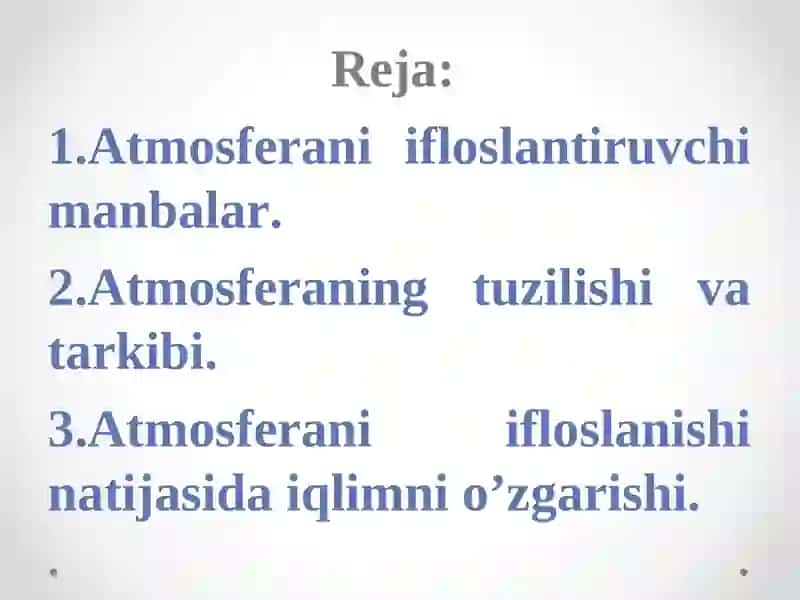 Reja:

1.Atmosferani ifloslantiruvchi manbalar.

2.Atmosferaning tuzilishi va tarkibi.

3.Atmosferani ifloslanishi natijasida iqlimni o’zgarishi.